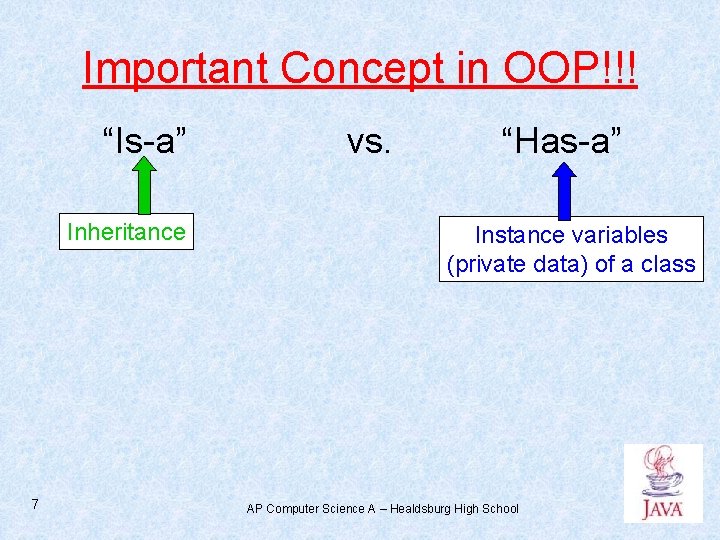 Important Concept in OOP!!!

“Is-a” vs. “Has-a”

Inheritance

Instance variables (private data) of a class

7

AP Computer Science A – Healdsburg High School

JAVA